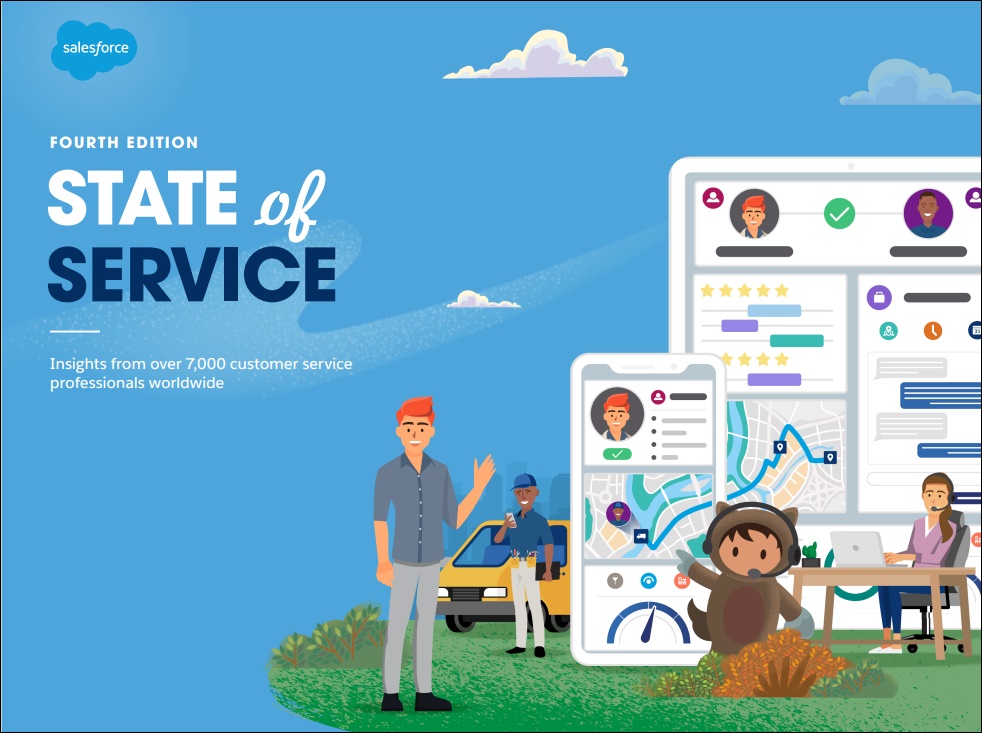 salesforce

FOURTH EDITION

STATE of SERVICE

Insights from over 7,000 customer service professionals worldwide